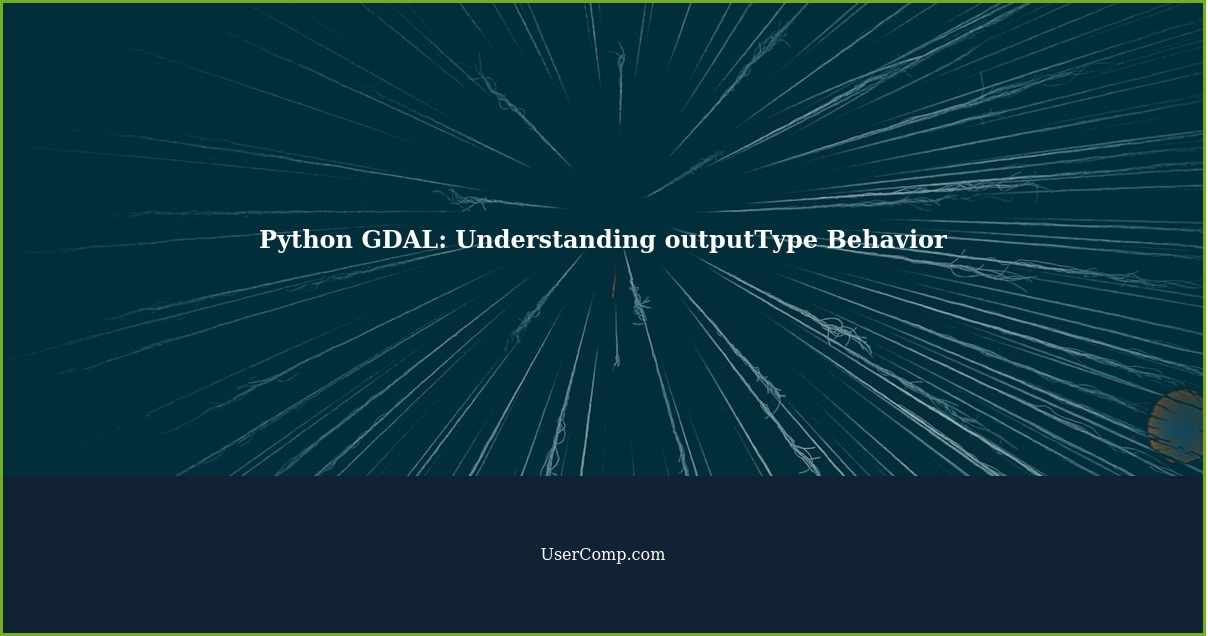 Python GDAL: Understanding outputType Behavior

UserComp.com